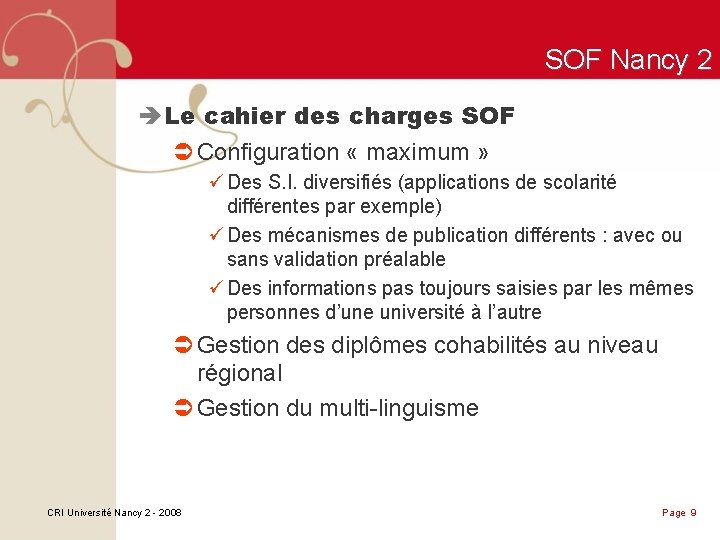 SOF Nancy 2

➔ Le cahier des charges SOF

➲ Configuration « maximum »

✓ Des S.I. diversifiés (applications de scolarité différentes par exemple)

✓ Des mécanismes de publication différents : avec ou sans validation préalable

✓ Des informations pas toujours saisies par les mêmes personnes d'une université à l'autre

➲ Gestion des diplômes cohabilités au niveau régional

➲ Gestion du multi-linguisme

CRI Université Nancy 2 - 2008

Page 9